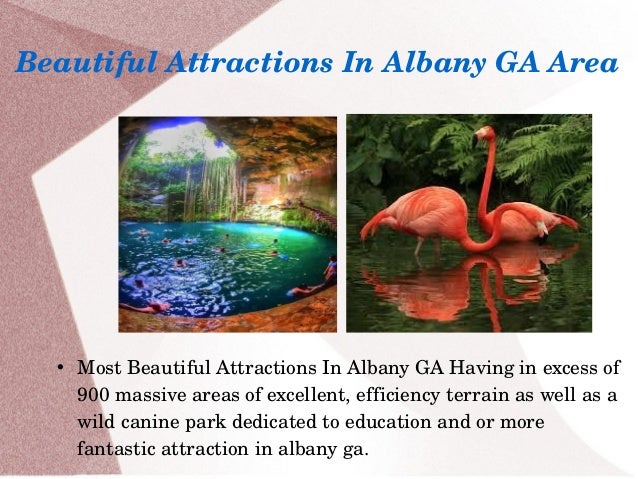 Beautiful Attractions In Albany GA Area

• Most Beautiful Attractions In Albany GA Having in excess of 900 massive areas of excellent, efficiency terrain as well as a wild canine park dedicated to education and or more fantastic attraction in albany ga.